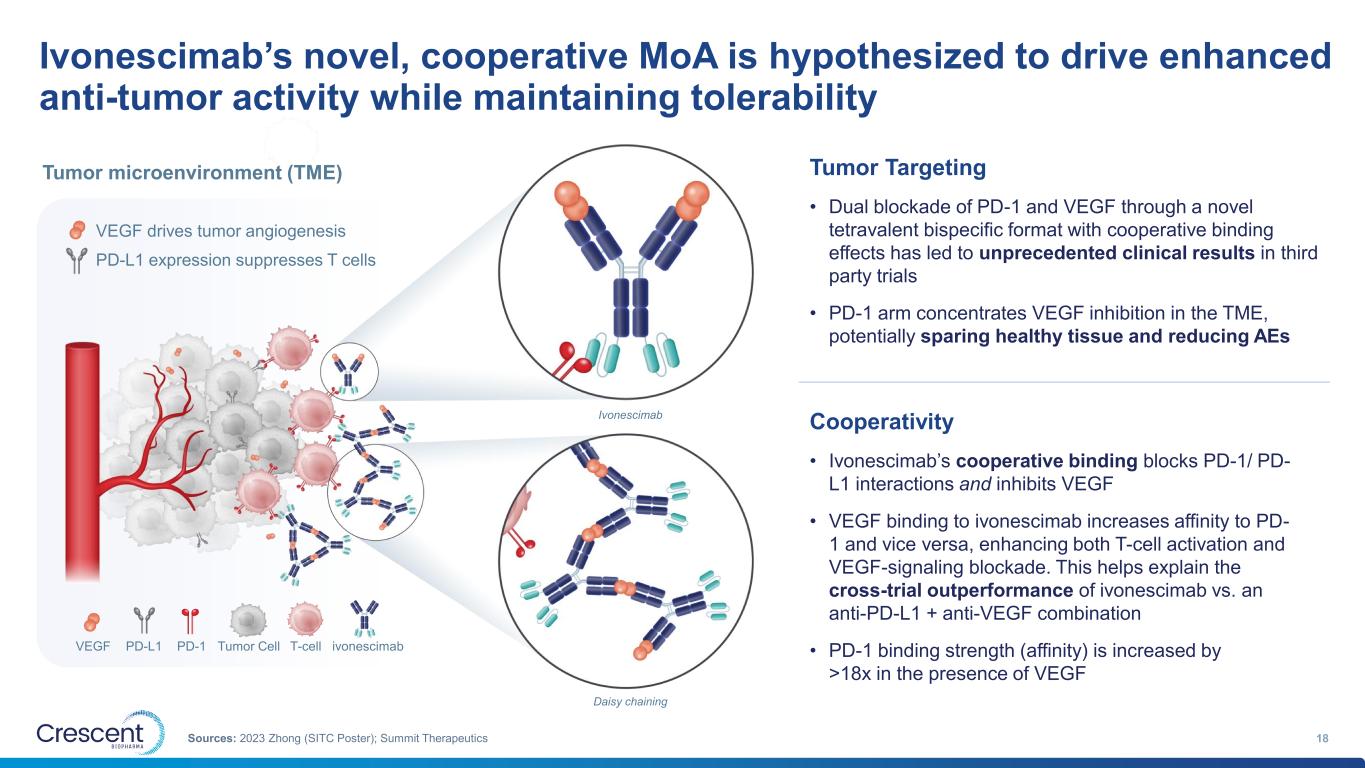 Ivonescimab's novel, cooperative MoA is hypothesized to drive enhanced anti-tumor activity while maintaining tolerability

Tumor microenvironment (TME)

VEGF drives tumor angiogenesis

PD-L1 expression suppresses T cells

VEGF PD-L1 PD-1 Tumor Cell T-cell ivonescimab

Ivonescimab

Daisy chaining

Tumor Targeting

• Dual blockade of PD-1 and VEGF through a novel tetravalent bispecific format with cooperative binding effects has led to unprecedented clinical results in third party trials

• PD-1 arm concentrates VEGF inhibition in the TME, potentially sparing healthy tissue and reducing AEs

Cooperativity

• Ivonescimab's cooperative binding blocks PD-1/ PD-L1 interactions and inhibits VEGF

• VEGF binding to ivonescimab increases affinity to PD-1 and vice versa, enhancing both T-cell activation and VEGF-signaling blockade. This helps explain the cross-trial outperformance of ivonescimab vs. an anti-PD-L1 + anti-VEGF combination

• PD-1 binding strength (affinity) is increased by >18x in the presence of VEGF

Crescent BIOPHARMA

Sources: 2023 Zhong (SITC Poster); Summit Therapeutics

18